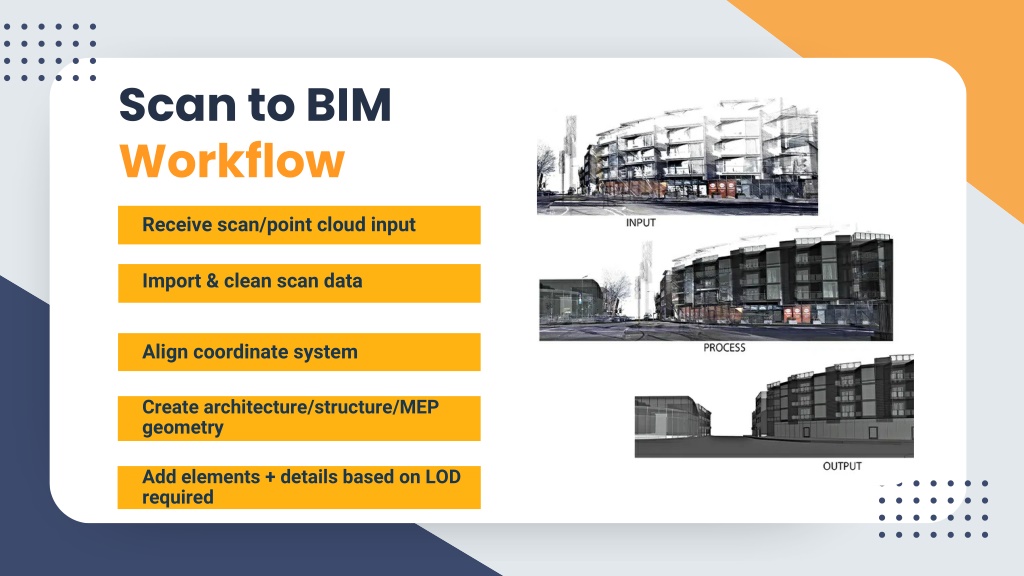 Scan to BIM
Workflow

Receive scan/point cloud input

Import & clean scan data

Align coordinate system

Create architecture/structure/MEP geometry

Add elements + details based on LOD required

INPUT

PROCESS

OUTPUT